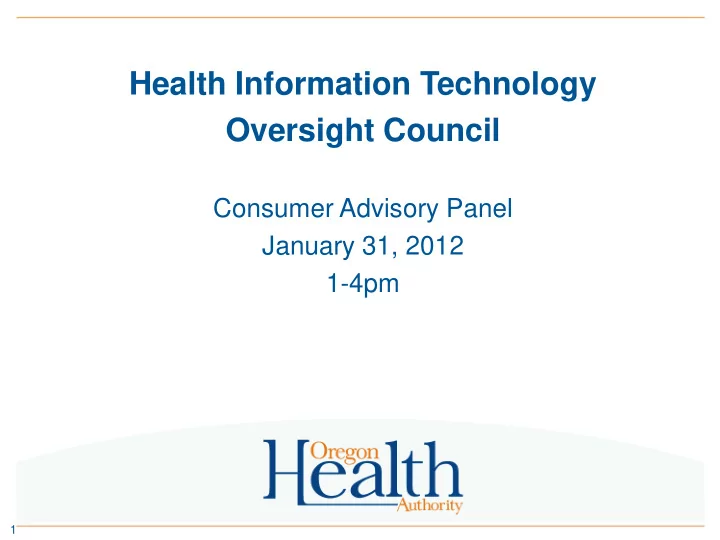 Health Information Technology Oversight Council

Consumer Advisory Panel
January 31, 2012
1-4pm

Oregon
Health
Authority

1